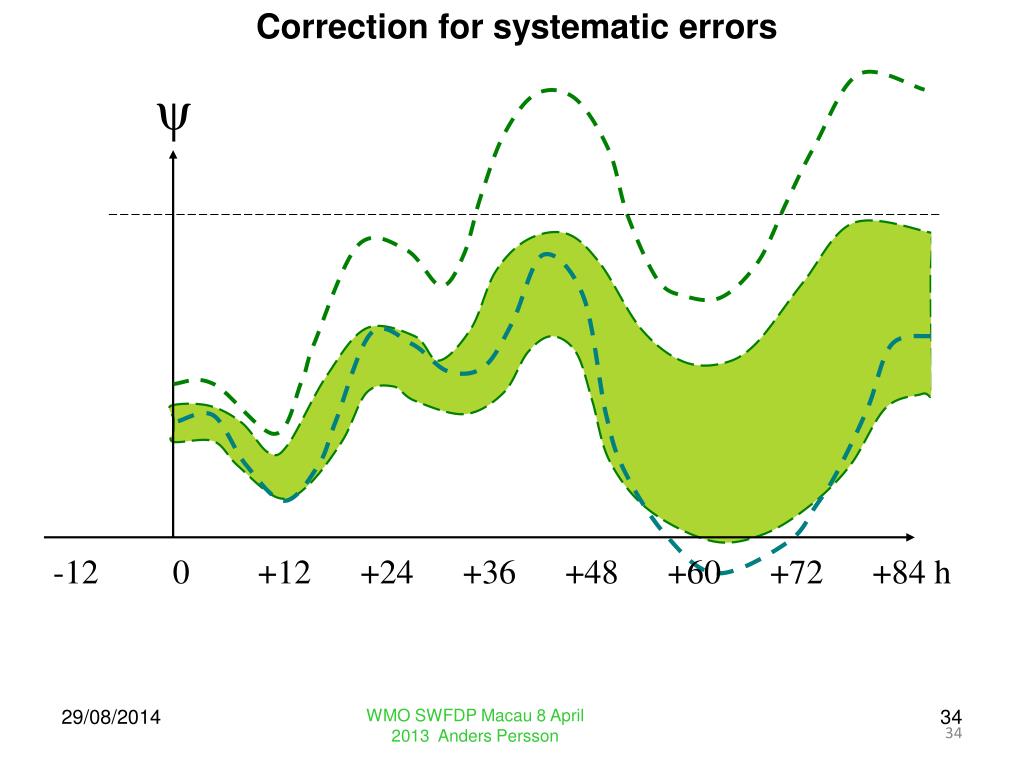 Correction for systematic errors

$\psi$

-12 0 +12 +24 +36 +48 +60 +72 +84 h

29/08/2014

WMO SWFDP Macau 8 April 2013 Anders Persson

34

34